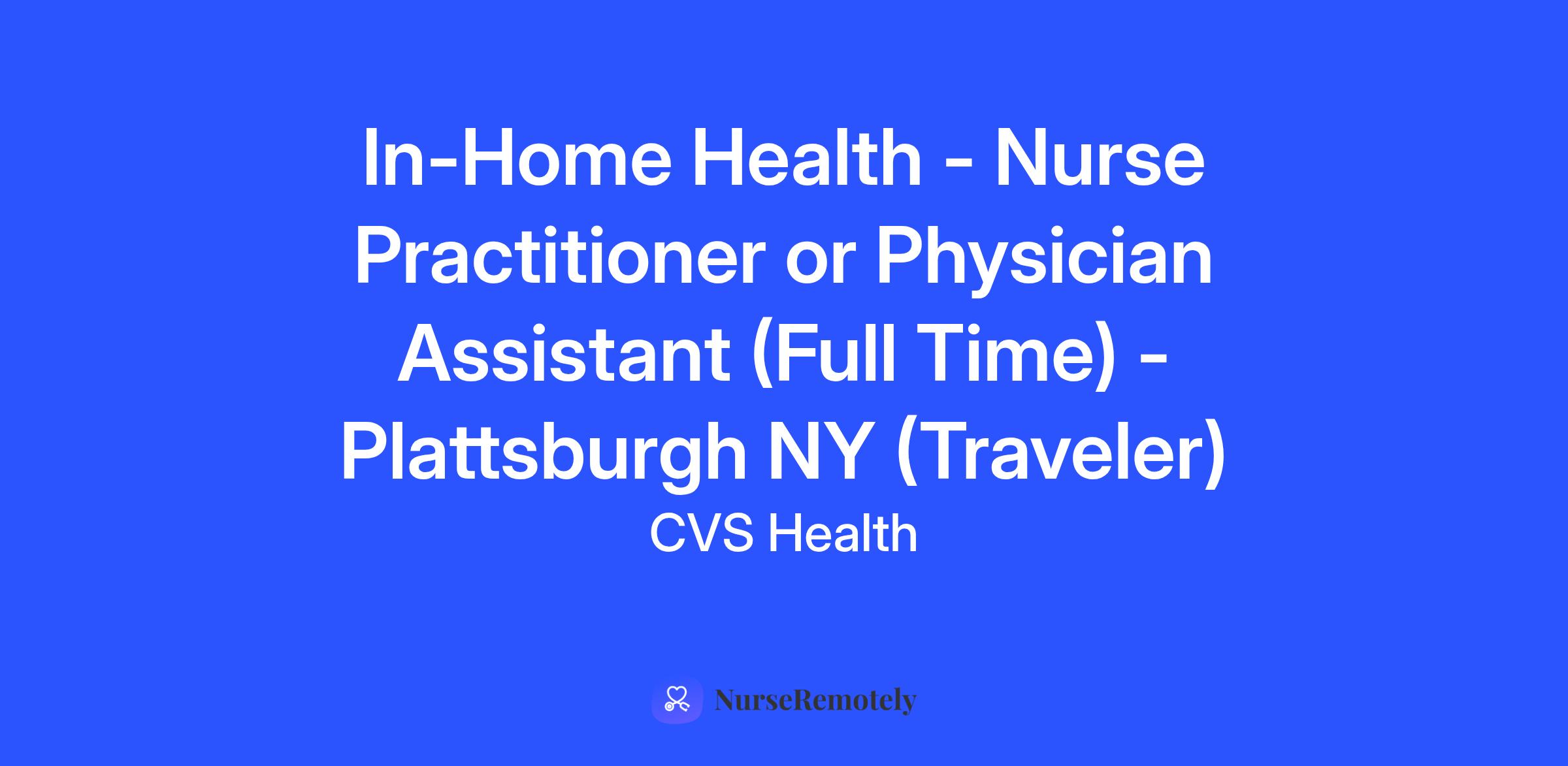 In-Home Health - Nurse Practitioner or Physician Assistant (Full Time) - Plattsburgh NY (Traveler)

CVS Health

NurseRemotely